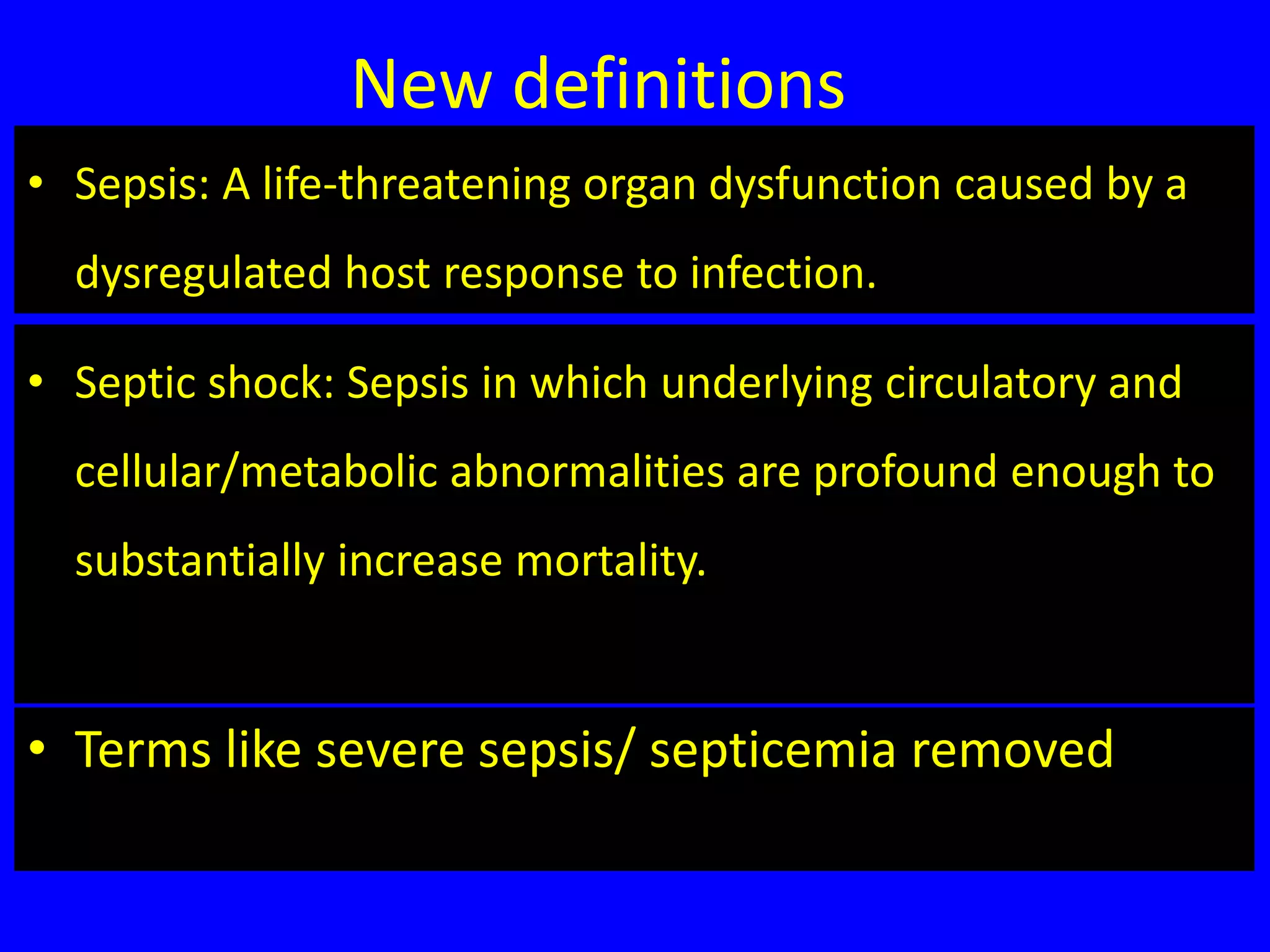 New definitions

• Sepsis: A life-threatening organ dysfunction caused by a dysregulated host response to infection.

• Septic shock: Sepsis in which underlying circulatory and cellular/metabolic abnormalities are profound enough to substantially increase mortality.

• Terms like severe sepsis/ septicemia removed